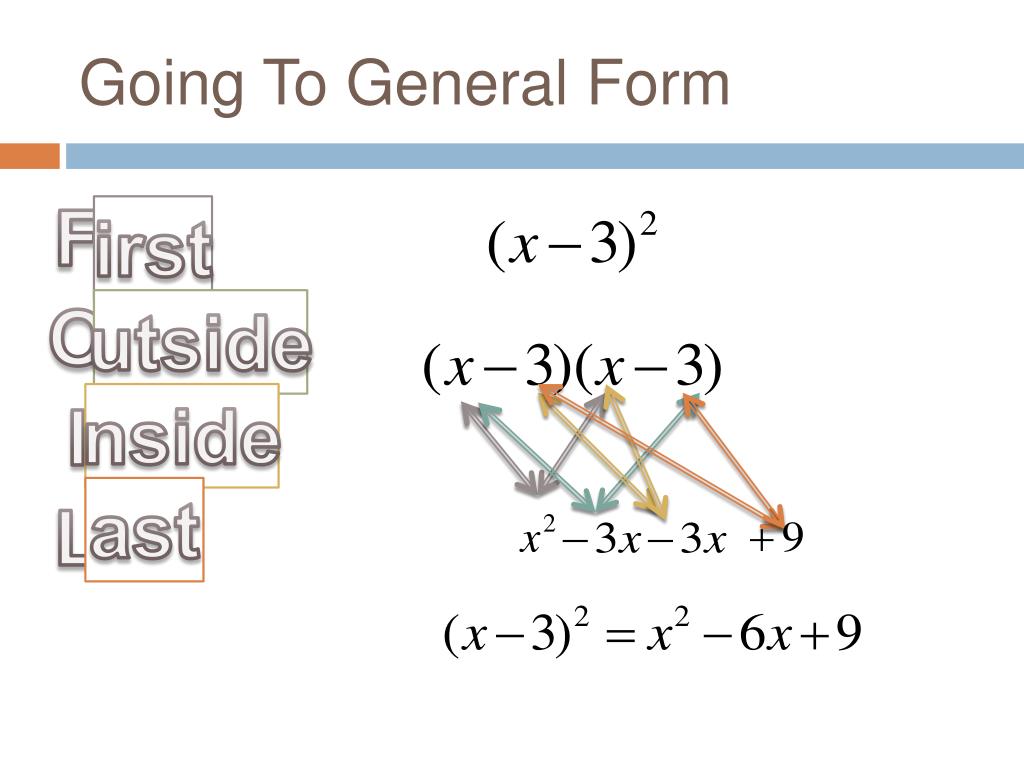 Going To General Form

First
Outside
Inside
Last

$(x-3)^2$

$(x-3)(x-3)$

$x^2-3x-3x+9$

$(x-3)^2=x^2-6x+9$